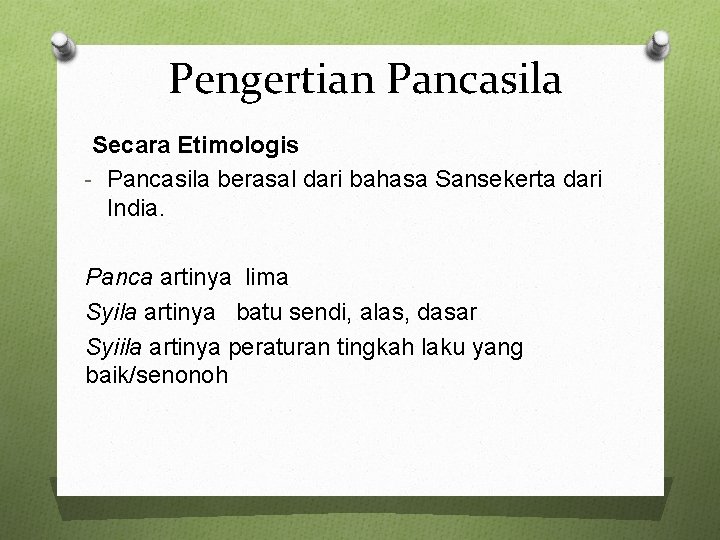 Pengertian Pancasila

Secara Etimologis

- Pancasila berasal dari bahasa Sansekerta dari India.

Panca artinya lima

Syila artinya batu sendi, alas, dasar

Syiila artinya peraturan tingkah laku yang baik/senonoh